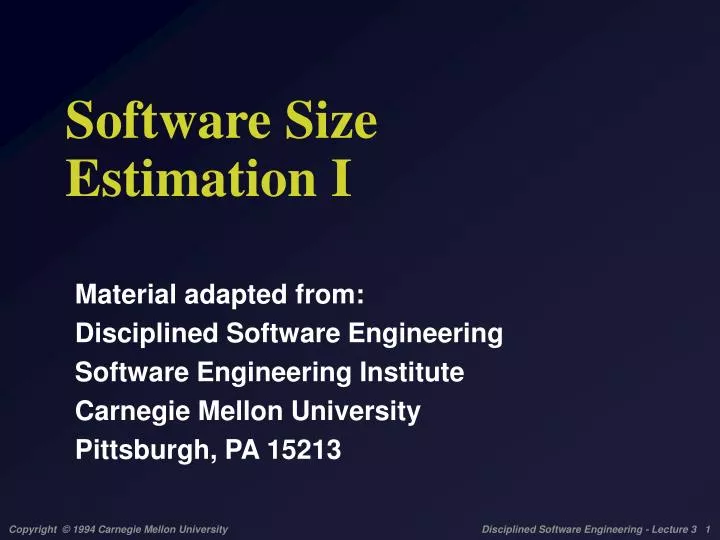 Software Size Estimation I

Material adapted from:
Disciplined Software Engineering
Software Engineering Institute
Carnegie Mellon University
Pittsburgh, PA 15213

Copyright © 1994 Carnegie Mellon University

Disciplined Software Engineering - Lecture 3 1